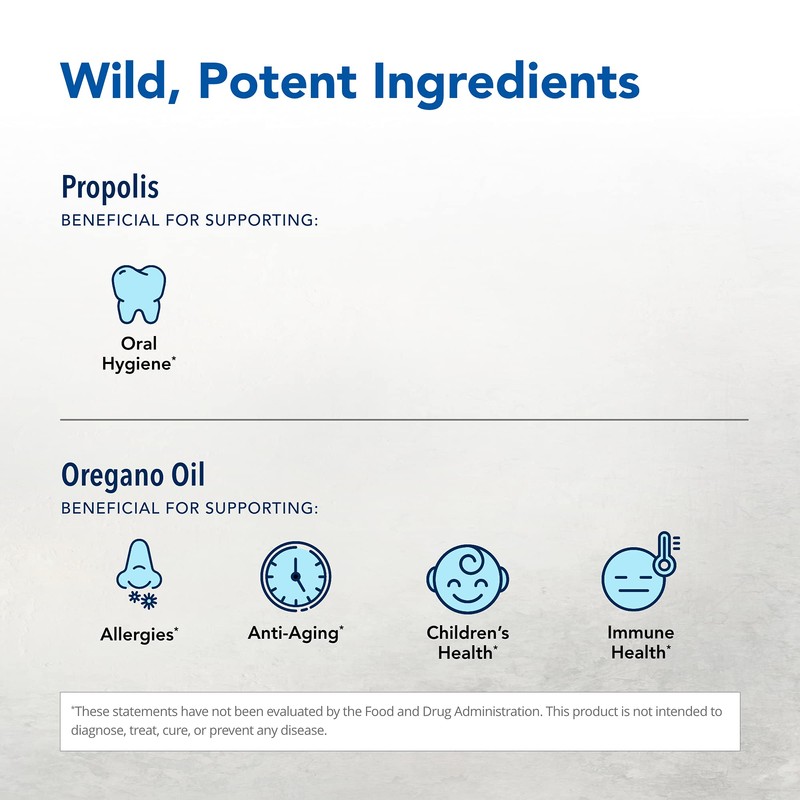 Wild, Potent Ingredients

Propolis
BENEFICIAL FOR SUPPORTING:

Oral Hygiene*

Oregano Oil
BENEFICIAL FOR SUPPORTING:

Allergies*

Anti-Aging*

Children's Health*

Immune Health*

*These statements have not been evaluated by the Food and Drug Administration. This product is not intended to diagnose, treat, cure, or prevent any disease.